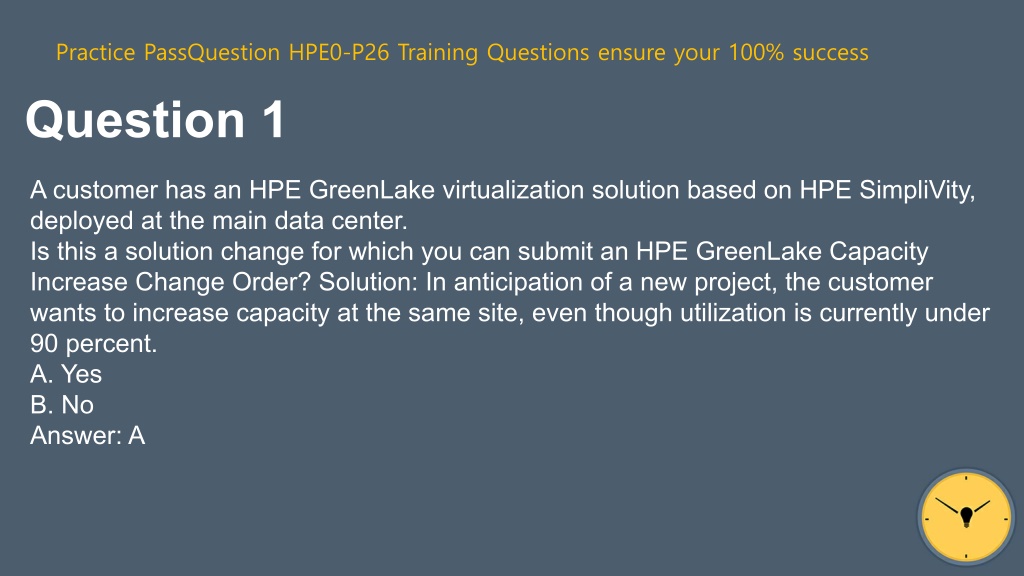 Practice PassQuestion HPE0-P26 Training Questions ensure your 100% success

Question 1

A customer has an HPE GreenLake virtualization solution based on HPE SimpliVity, deployed at the main data center.
Is this a solution change for which you can submit an HPE GreenLake Capacity Increase Change Order? Solution: In anticipation of a new project, the customer wants to increase capacity at the same site, even though utilization is currently under 90 percent.
A. Yes
B. No
Answer: A